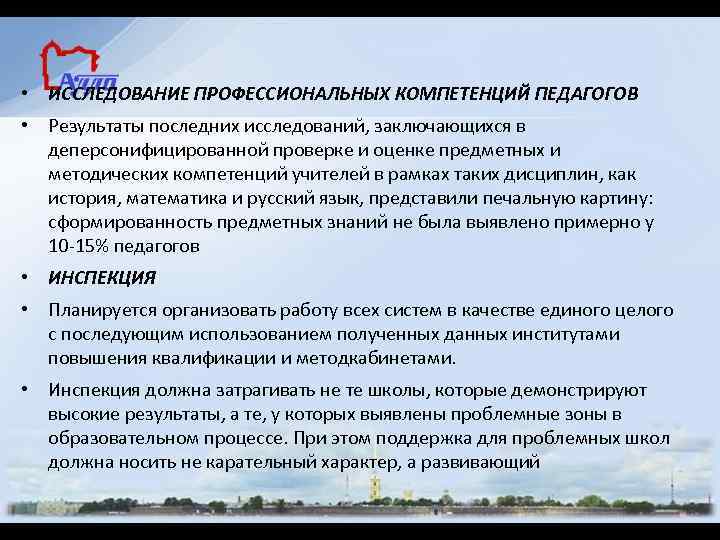 АППО

• ИССЛЕДОВАНИЕ ПРОФЕССИОНАЛЬНЫХ КОМПЕТЕНЦИЙ ПЕДАГОГОВ

• Результаты последних исследований, заключающихся в деперсонифицированной проверке и оценке предметных и методических компетенций учителей в рамках таких дисциплин, как история, математика и русский язык, представили печальную картину: сформированность предметных знаний не была выявлено примерно у 10-15% педагогов

• ИНСПЕКЦИЯ

• Планируется организовать работу всех систем в качестве единого целого с последующим использованием полученных данных институтами повышения квалификации и методкабинетами.

• Инспекция должна затрагивать не те школы, которые демонстрируют высокие результаты, а те, у которых выявлены проблемные зоны в образовательном процессе. При этом поддержка для проблемных школ должна носить не карательный характер, а развивающий